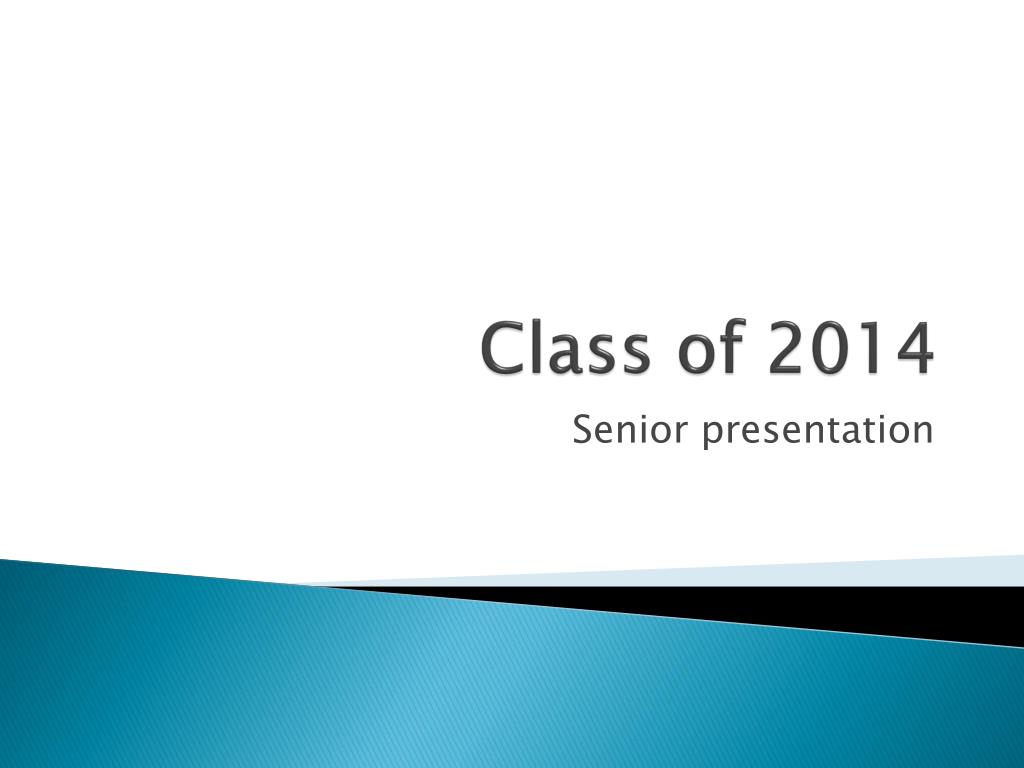 Class of 2014

Senior presentation